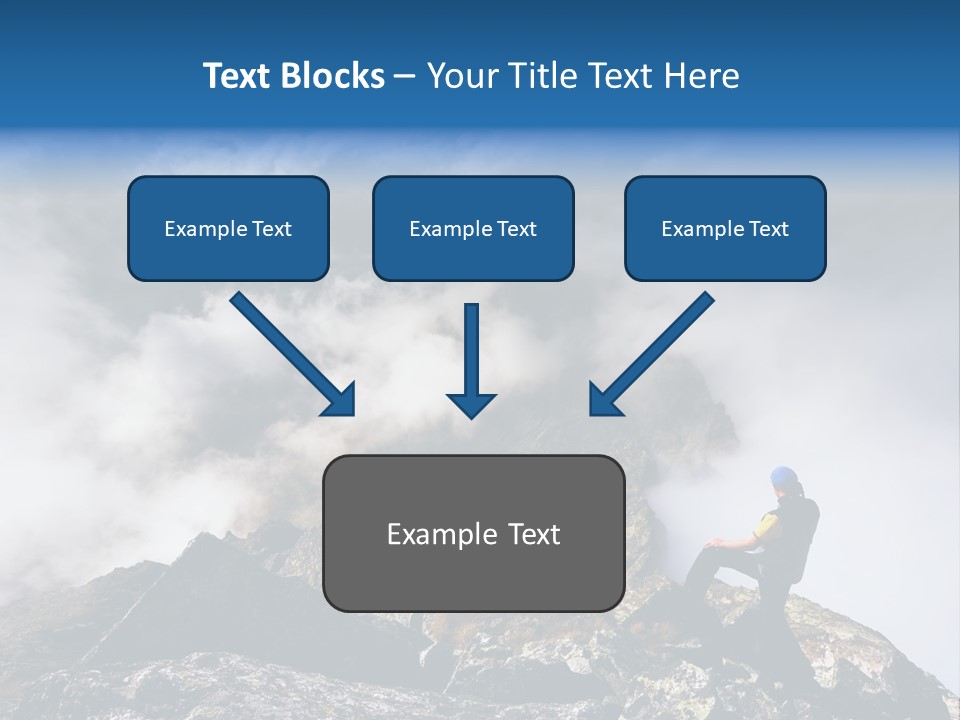 Text Blocks – Your Title Text Here

Example Text

Example Text

Example Text

Example Text